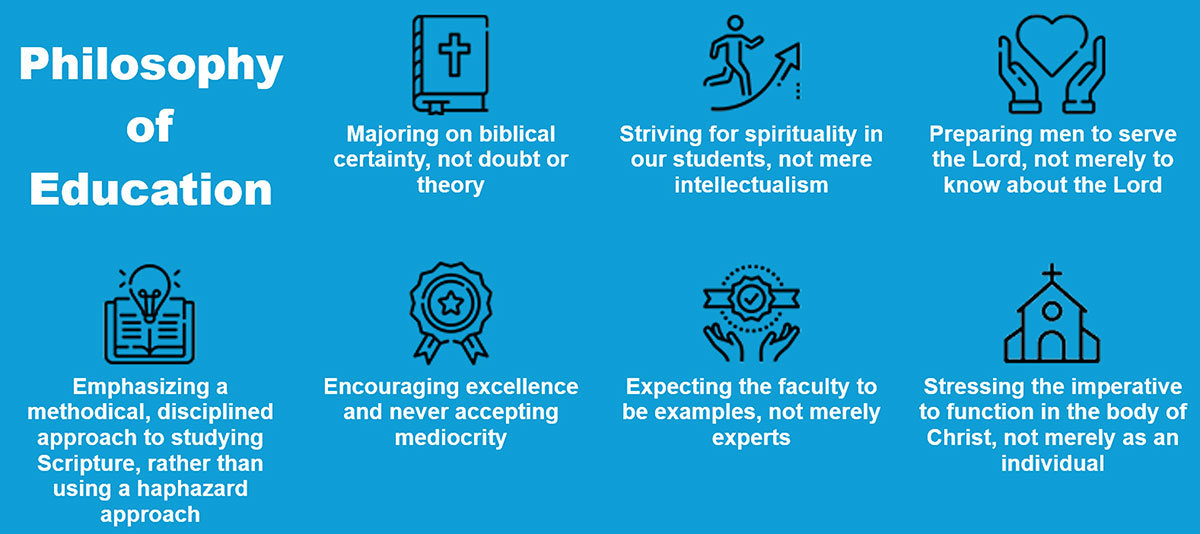 Philosophy of Education

Majoring on biblical certainty, not doubt or theory

Striving for spirituality in our students, not mere intellectualism

Preparing men to serve the Lord, not merely to know about the Lord

Emphasizing a methodical, disciplined approach to studying Scripture, rather than using a haphazard approach

Encouraging excellence and never accepting mediocrity

Expecting the faculty to be examples, not merely experts

Stressing the imperative to function in the body of Christ, not merely as an individual